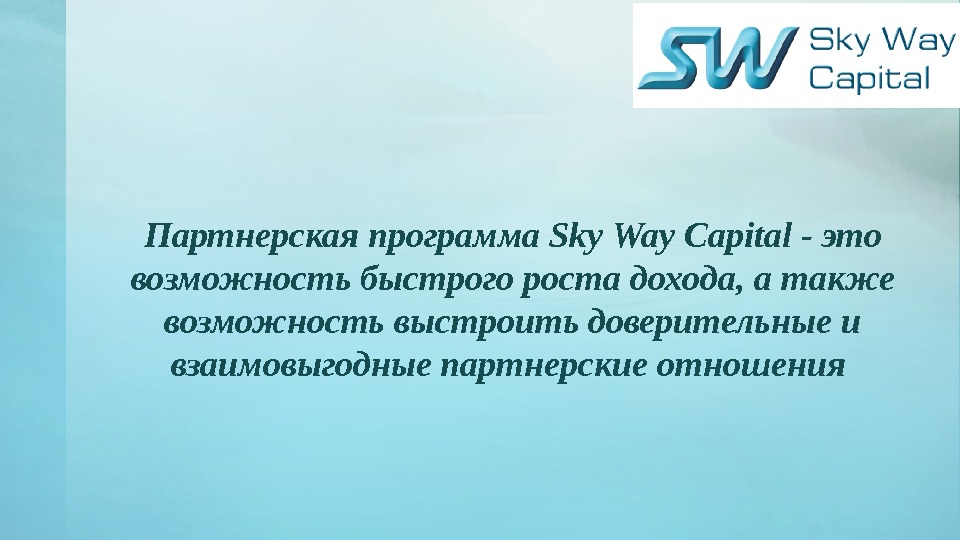 SW Sky Way Capital

Партнерская программа Sky Way Capital - это возможность быстрого роста дохода, а также возможность выстроить доверительные и взаимовыгодные партнерские отношения